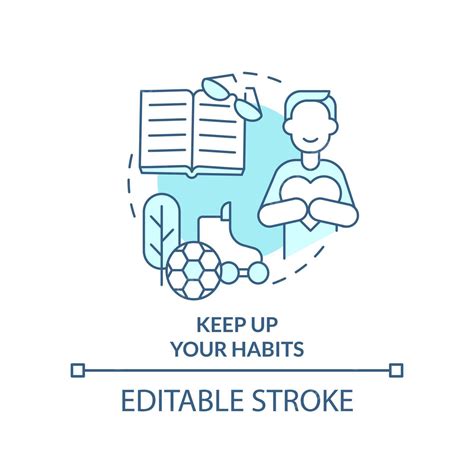 KEEP UP
YOUR HABITS

EDITABLE STROKE